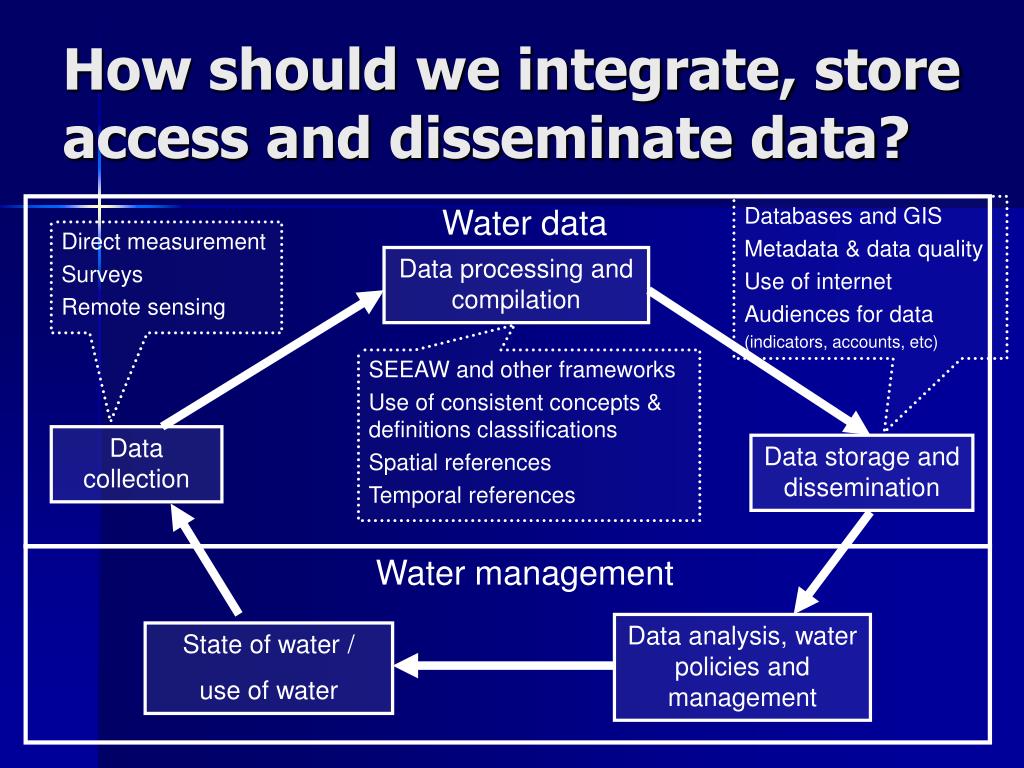 How should we integrate, store access and disseminate data?

Water data

Direct measurement
Surveys
Remote sensing

Data processing and compilation

Databases and GIS
Metadata & data quality
Use of internet
Audiences for data
(indicators, accounts, etc)

SEEAW and other frameworks
Use of consistent concepts & definitions classifications
Spatial references
Temporal references

Data collection

Data storage and dissemination

Water management

State of water / use of water

Data analysis, water policies and management